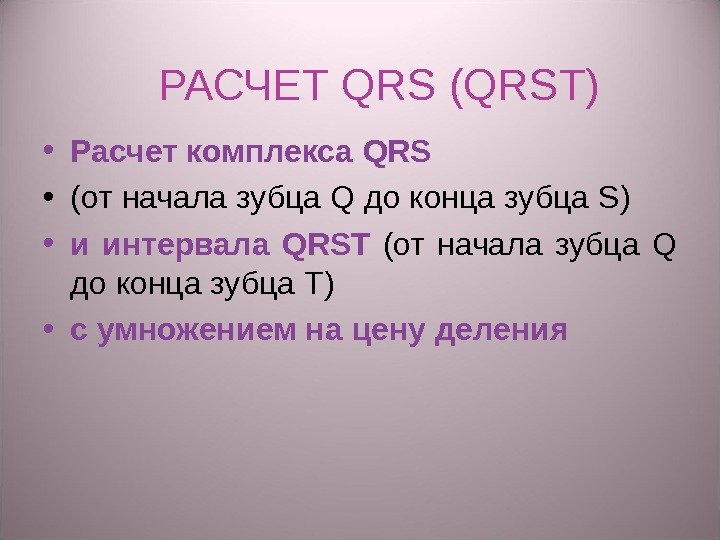 РАСЧЕТ QRS (QRST)

• Расчет комплекса QRS

• (от начала зубца Q до конца зубца S)

• и интервала QRST (от начала зубца Q до конца зубца T)

• с умножением на цену деления